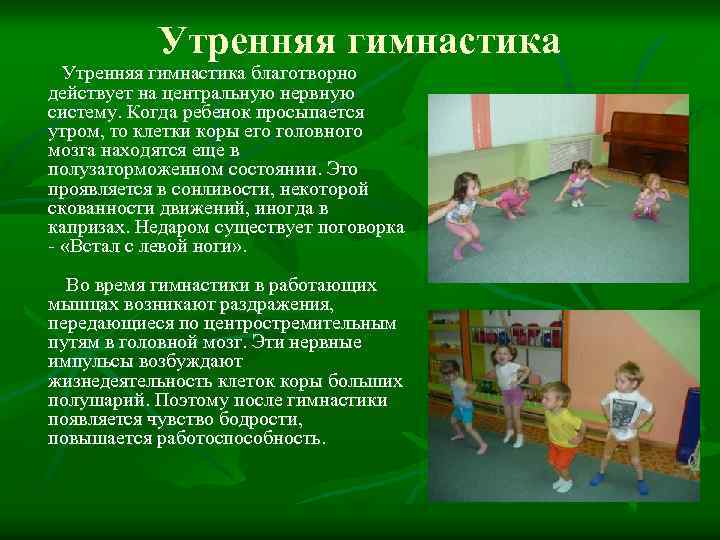 Утренняя гимнастика

Утренняя гимнастика благотворно действует на центральную нервную систему. Когда ребенок просыпается утром, то клетки коры его головного мозга находятся еще в полузаторможенном состоянии. Это проявляется в сонливости, некоторой скованности движений, иногда в капризах. Недаром существует поговорка - «Встал с левой ноги».

Во время гимнастики в работающих мышцах возникают раздражения, передающиеся по центростремительным путям в головной мозг. Эти нервные импульсы возбуждают жизнедеятельность клеток коры больших полушарий. Поэтому после гимнастики появляется чувство бодрости, повышается работоспособность.